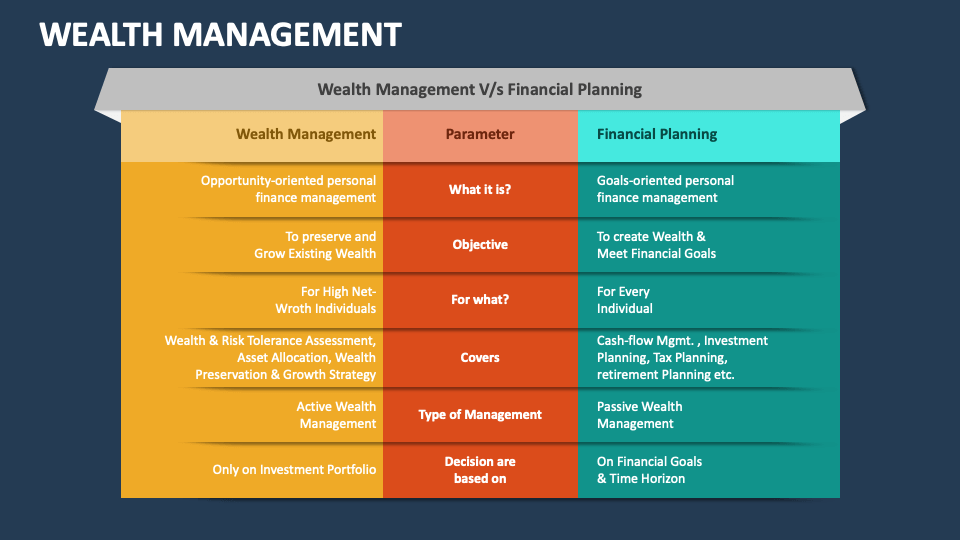 WEALTH MANAGEMENT

Wealth Management V/s Financial Planning

| Wealth Management | Parameter | Financial Planning |
|---|---|---|
| Opportunity-oriented personal finance management | What it is? | Goals-oriented personal finance management |
| To preserve and Grow Existing Wealth | Objective | To create Wealth & Meet Financial Goals |
| For High Net-Wroth Individuals | For what? | For Every Individual |
| Wealth & Risk Tolerance Assessment, Asset Allocation, Wealth Preservation & Growth Strategy | Covers | Cash-flow Mgmt. , Investment Planning, Tax Planning, retirement Planning etc. |
| Active Wealth Management | Type of Management | Passive Wealth Management |
| Only on Investment Portfolio | Decision are based on | On Financial Goals & Time Horizon |